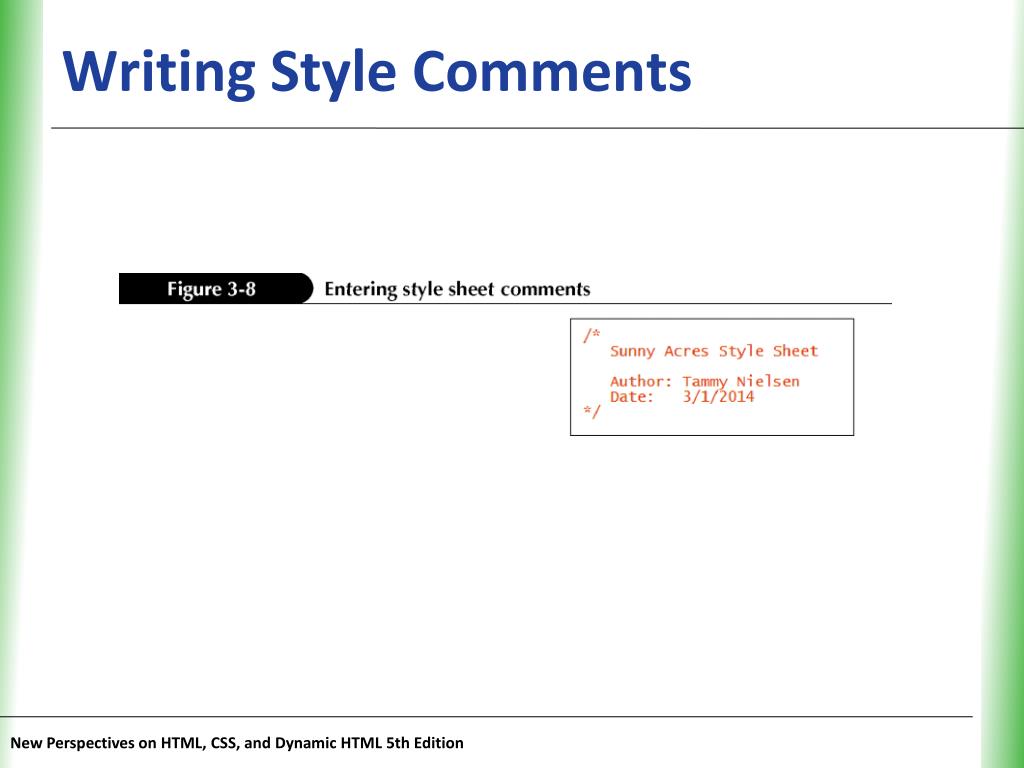 Writing Style Comments

Figure 3-8 Entering style sheet comments

/*
Sunny Acres Style Sheet

Author: Tammy Nielsen
Date: 3/1/2014
*/

New Perspectives on HTML, CSS, and Dynamic HTML 5th Edition